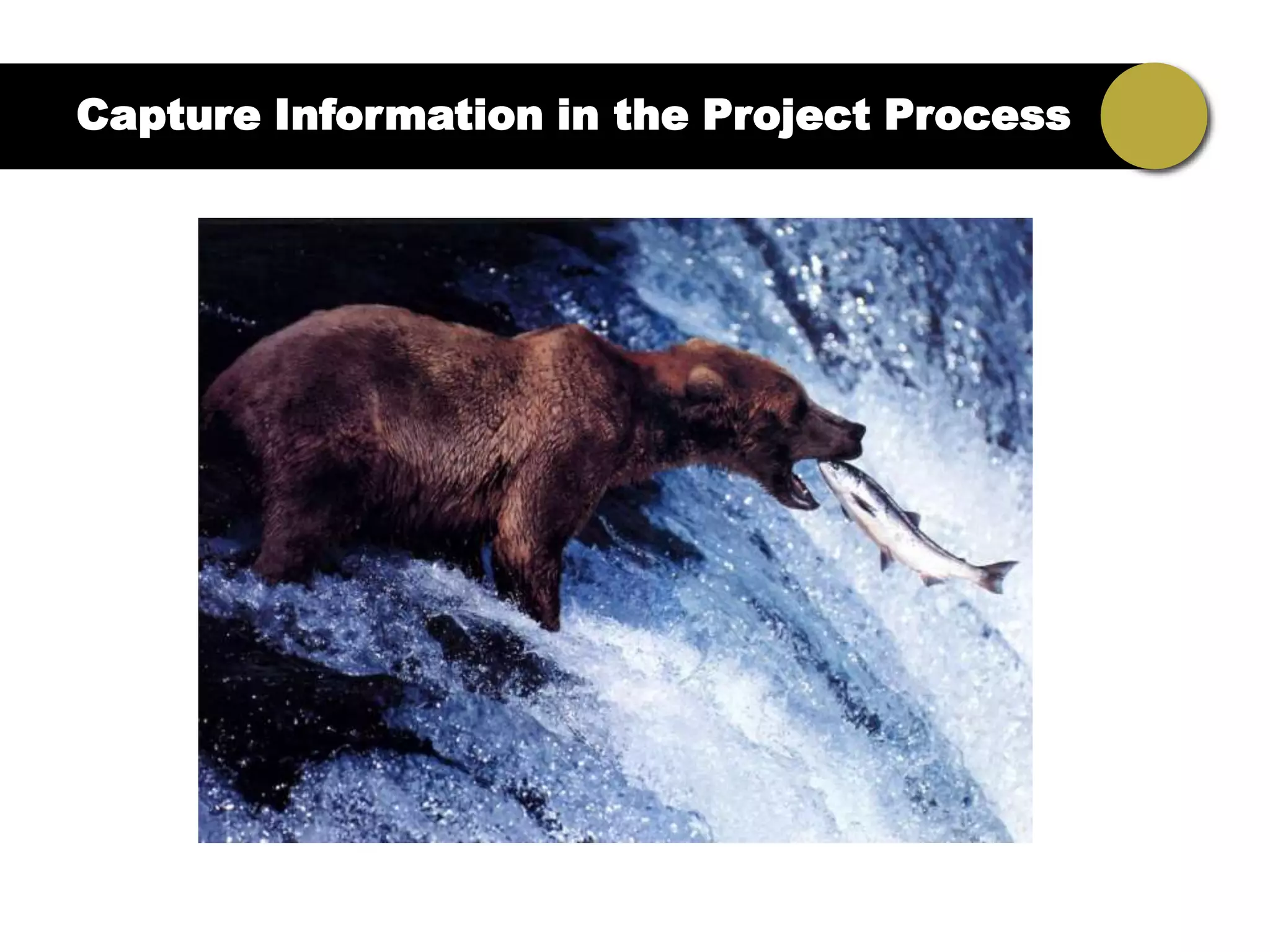 Capture Information in the Project Process